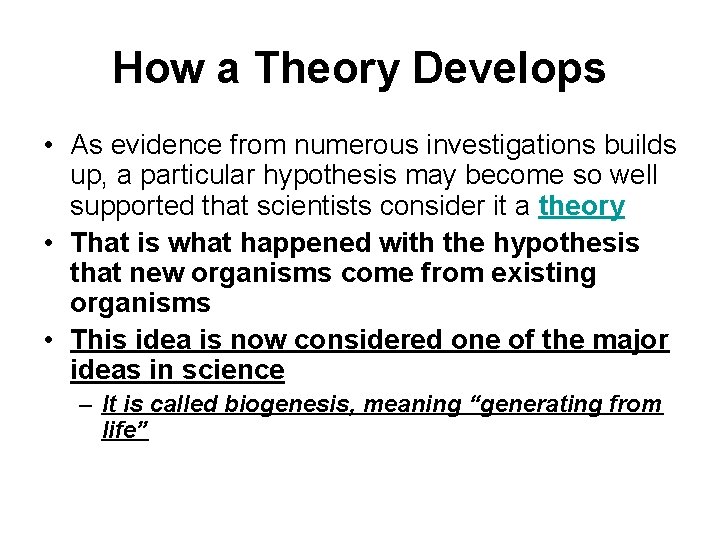 How a Theory Develops

• As evidence from numerous investigations builds up, a particular hypothesis may become so well supported that scientists consider it a theory
• That is what happened with the hypothesis that new organisms come from existing organisms
• This idea is now considered one of the major ideas in science
– It is called biogenesis, meaning “generating from life”